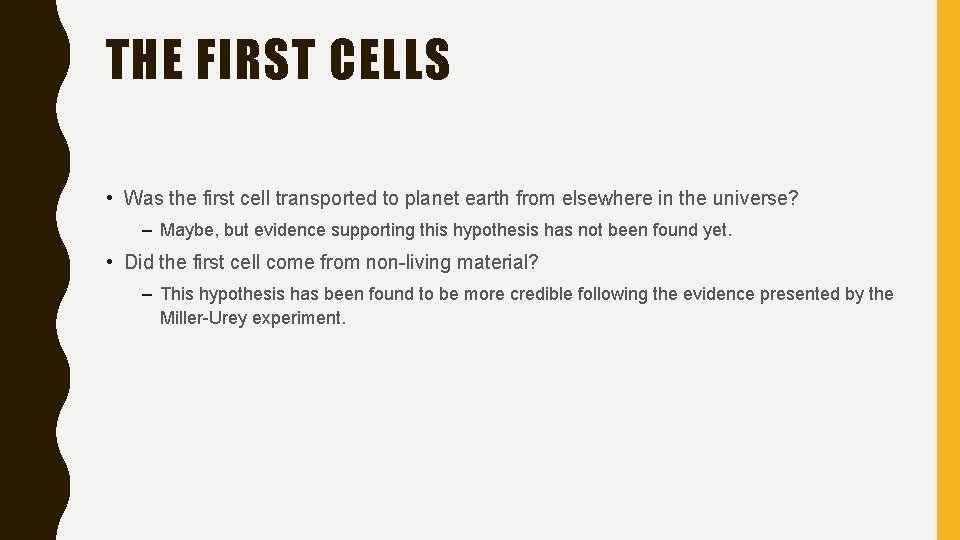 THE FIRST CELLS

• Was the first cell transported to planet earth from elsewhere in the universe?

– Maybe, but evidence supporting this hypothesis has not been found yet.

• Did the first cell come from non-living material?

– This hypothesis has been found to be more credible following the evidence presented by the Miller-Urey experiment.